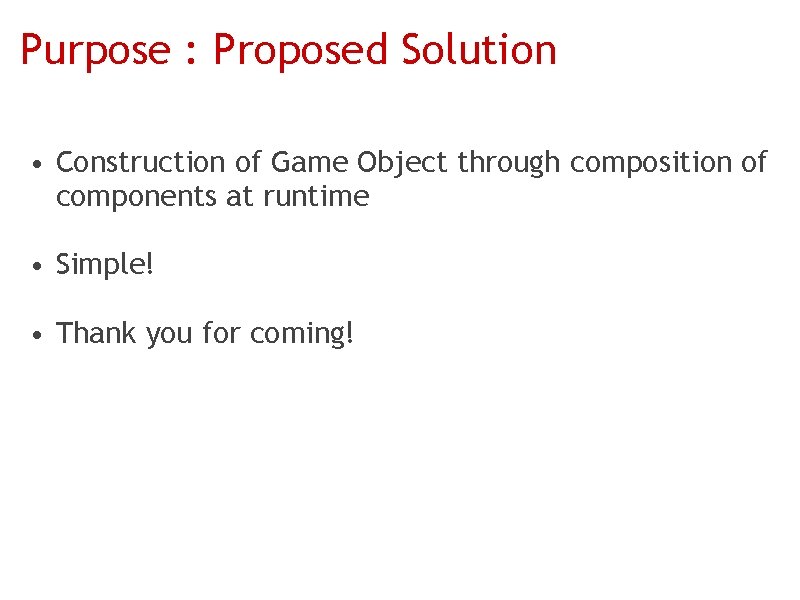 Purpose : Proposed Solution

• Construction of Game Object through composition of components at runtime

• Simple!

• Thank you for coming!